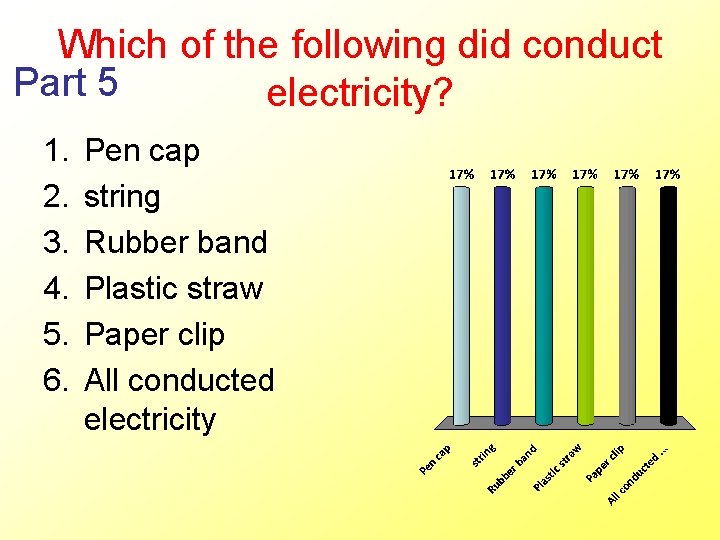 Which of the following did conduct electricity?

Part 5

1. Pen cap
2. string
3. Rubber band
4. Plastic straw
5. Paper clip
6. All conducted electricity

17% 17% 17% 17% 17% 17%

Pen cap
string
Rubber band
Plastic straw
Paper clip
All conducted ...